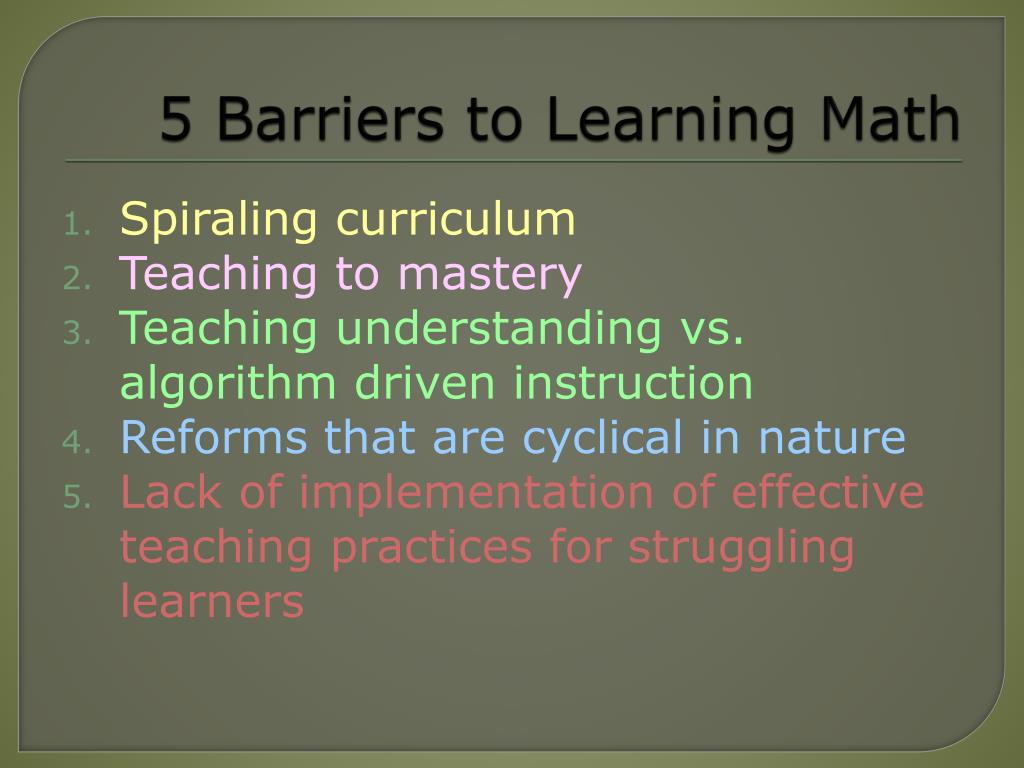 5 Barriers to Learning Math

1. Spiraling curriculum
2. Teaching to mastery
3. Teaching understanding vs. algorithm driven instruction
4. Reforms that are cyclical in nature
5. Lack of implementation of effective teaching practices for struggling learners